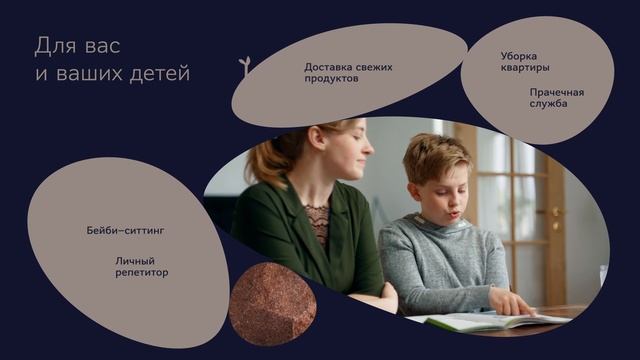 Для вас
и ваших детей

Доставка свежих продуктов

Уборка квартиры

Прачечная служба

Бейби-ситтинг

Личный репетитор